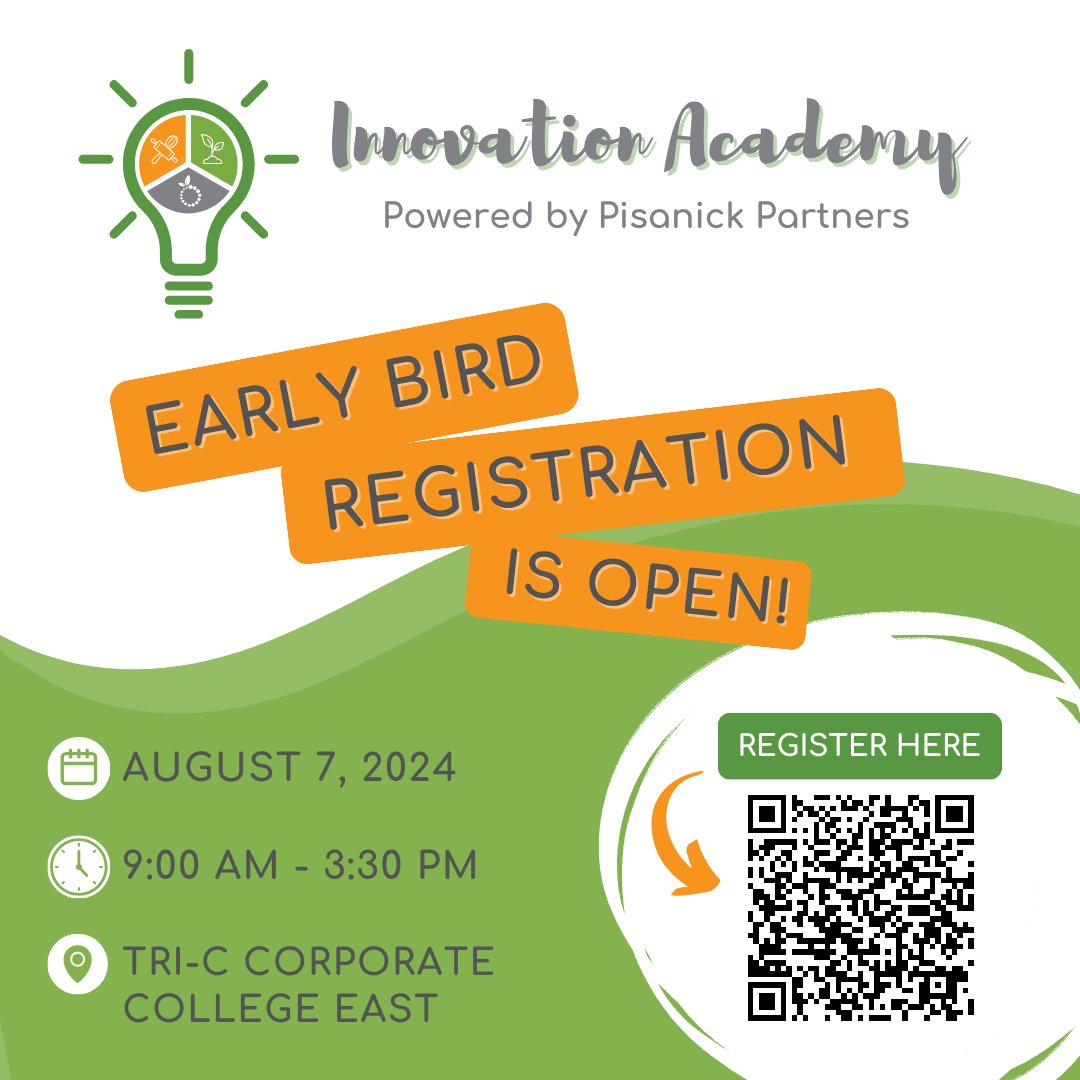 Innovation Academy
Powered by Pisanick Partners

EARLY BIRD
REGISTRATION
IS OPEN!

AUGUST 7, 2024

9:00 AM - 3:30 PM

TRI-C CORPORATE COLLEGE EAST

REGISTER HERE